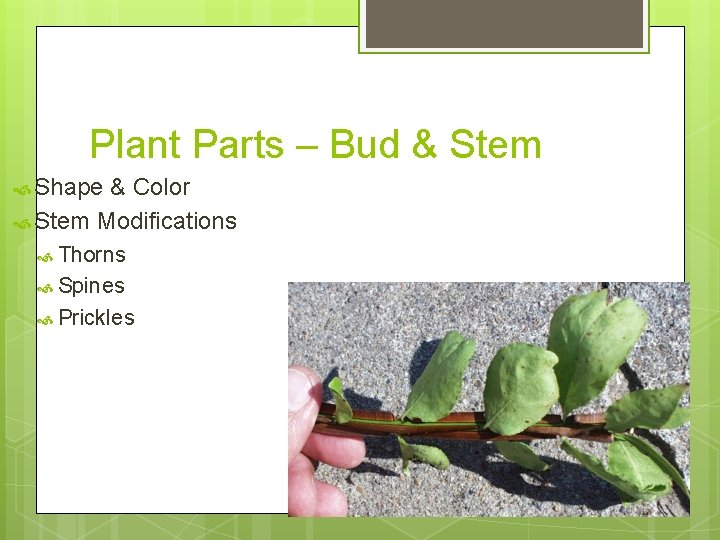 Plant Parts – Bud & Stem

Shape & Color

Stem Modifications

Thorns

Spines

Prickles